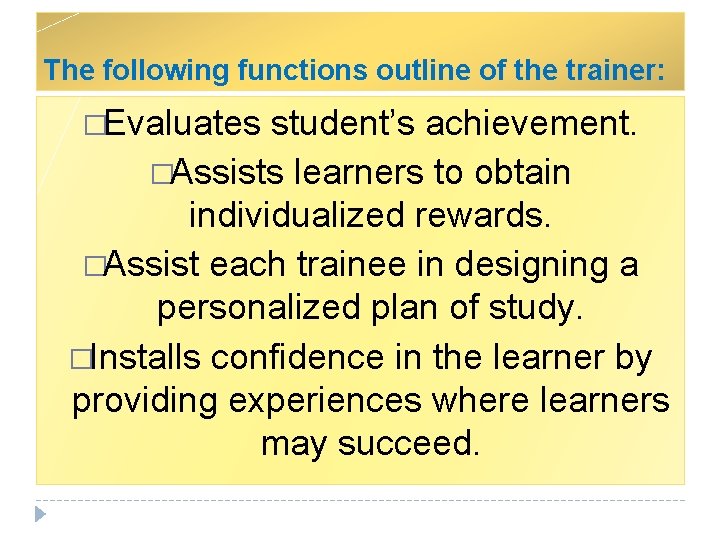 The following functions outline of the trainer:

□Evaluates student's achievement.

□Assists learners to obtain individualized rewards.

□Assist each trainee in designing a personalized plan of study.

□Installs confidence in the learner by providing experiences where learners may succeed.